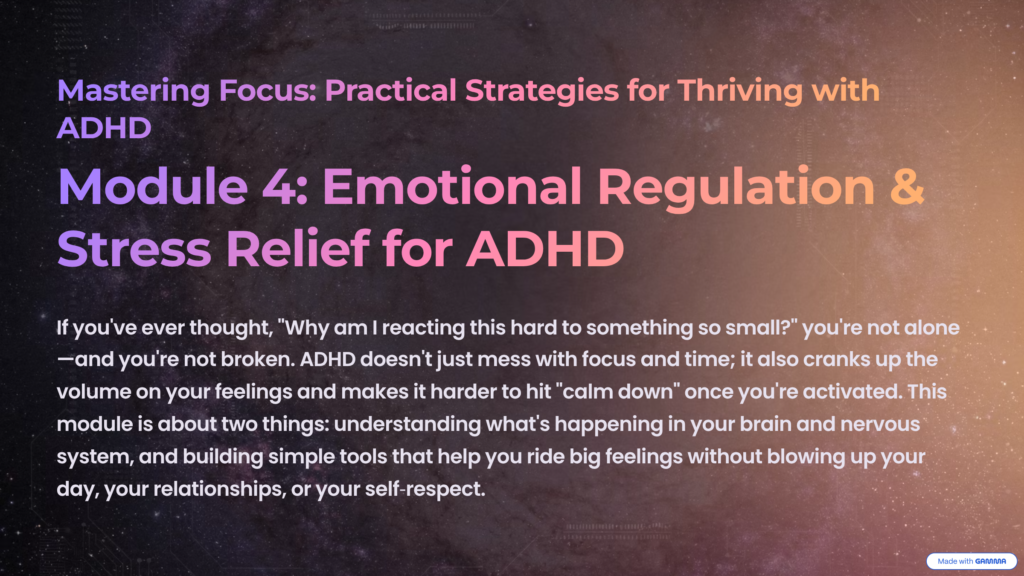 Mastering Focus: Practical Strategies for Thriving with ADHD

Module 4: Emotional Regulation & Stress Relief for ADHD

If you've ever thought, "Why am I reacting this hard to something so small?" you're not alone—and you're not broken. ADHD doesn't just mess with focus and time; it also cranks up the volume on your feelings and makes it harder to hit "calm down" once you're activated. This module is about two things: understanding what's happening in your brain and nervous system, and building simple tools that help you ride big feelings without blowing up your day, your relationships, or your self-respect.

Made with GAMMA